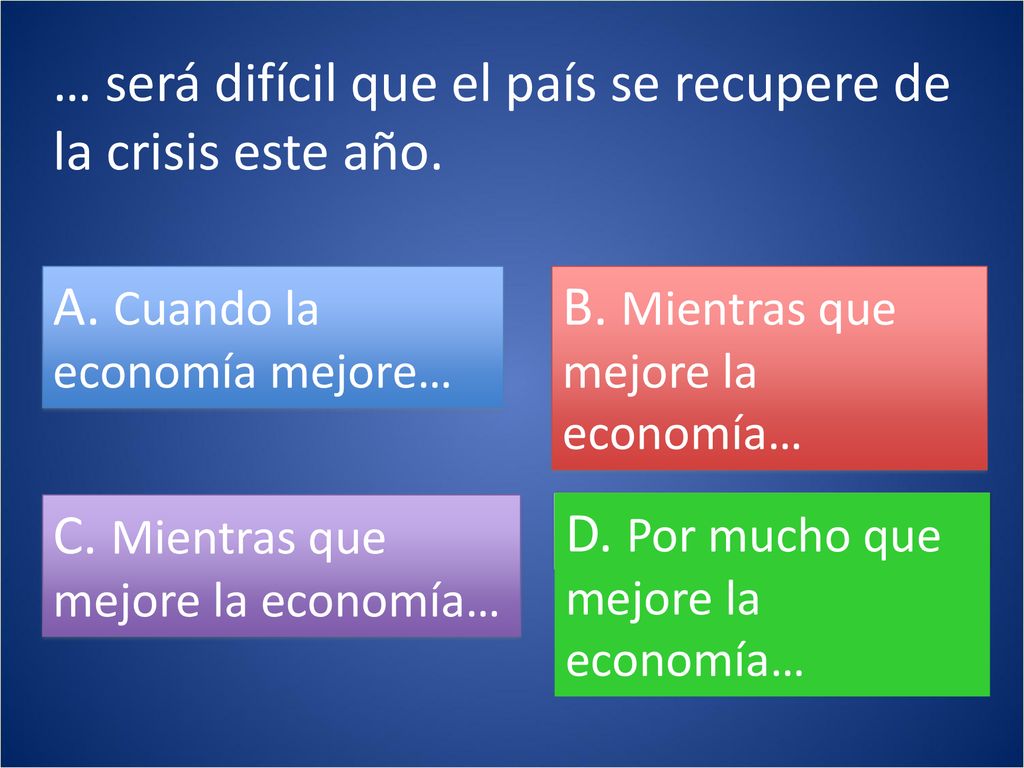 … será difícil que el país se recupere de la crisis este año.

A. Cuando la economía mejore…

B. Mientras que mejore la economía…

C. Mientras que mejore la economía…

D. Por mucho que mejore la economía…